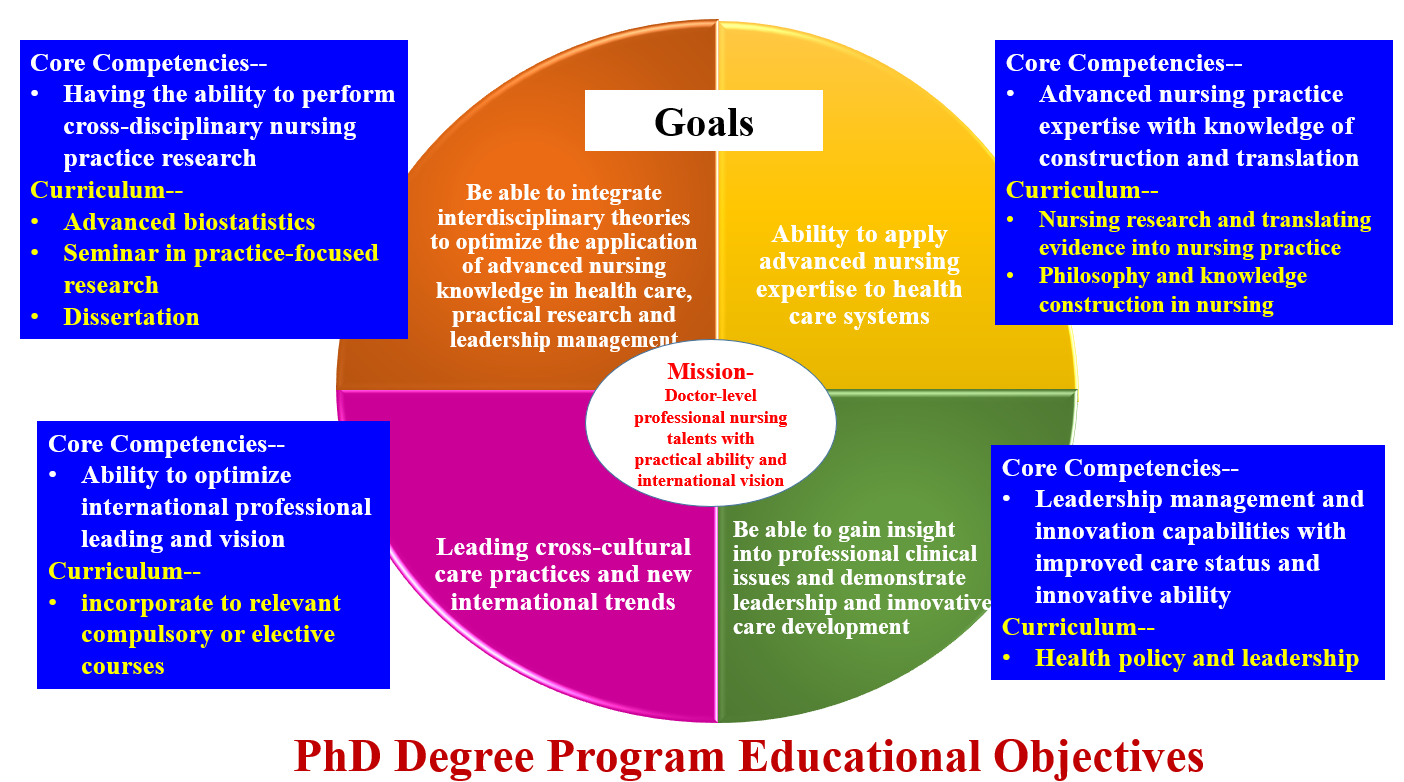 Core Competencies--
• Having the ability to perform cross-disciplinary nursing practice research
Curriculum--
• Advanced biostatistics
• Seminar in practice-focused research
• Dissertation

Goals

Be able to integrate interdisciplinary theories to optimize the application of advanced nursing knowledge in health care, practical research and leadership management

Ability to apply advanced nursing expertise to health care systems

Core Competencies--
• Advanced nursing practice expertise with knowledge of construction and translation
Curriculum--
• Nursing research and translating evidence into nursing practice
• Philosophy and knowledge construction in nursing

Mission-
Doctor-level professional nursing talents with practical ability and international vision

Core Competencies--
• Ability to optimize international professional leading and vision
Curriculum--
• incorporate to relevant compulsory or elective courses

Leading cross-cultural care practices and new international trends

Be able to gain insight into professional clinical issues and demonstrate leadership and innovative care development

Core Competencies--
• Leadership management and innovation capabilities with improved care status and innovative ability
Curriculum--
• Health policy and leadership

PhD Degree Program Educational Objectives